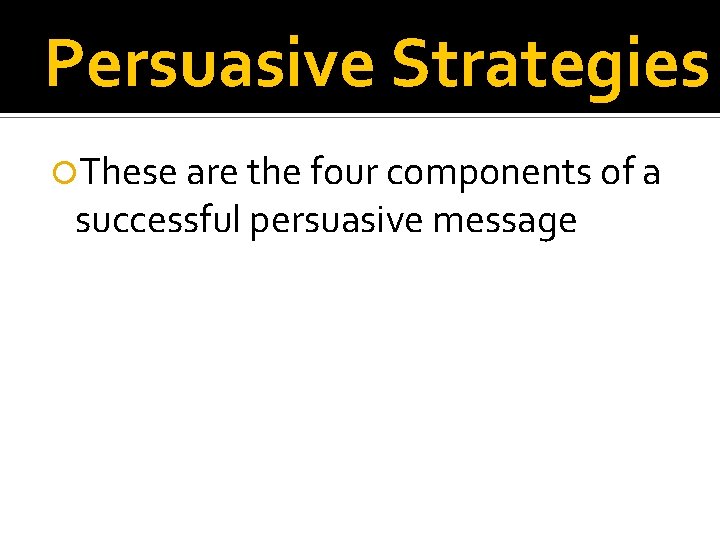 Persuasive Strategies

These are the four components of a successful persuasive message